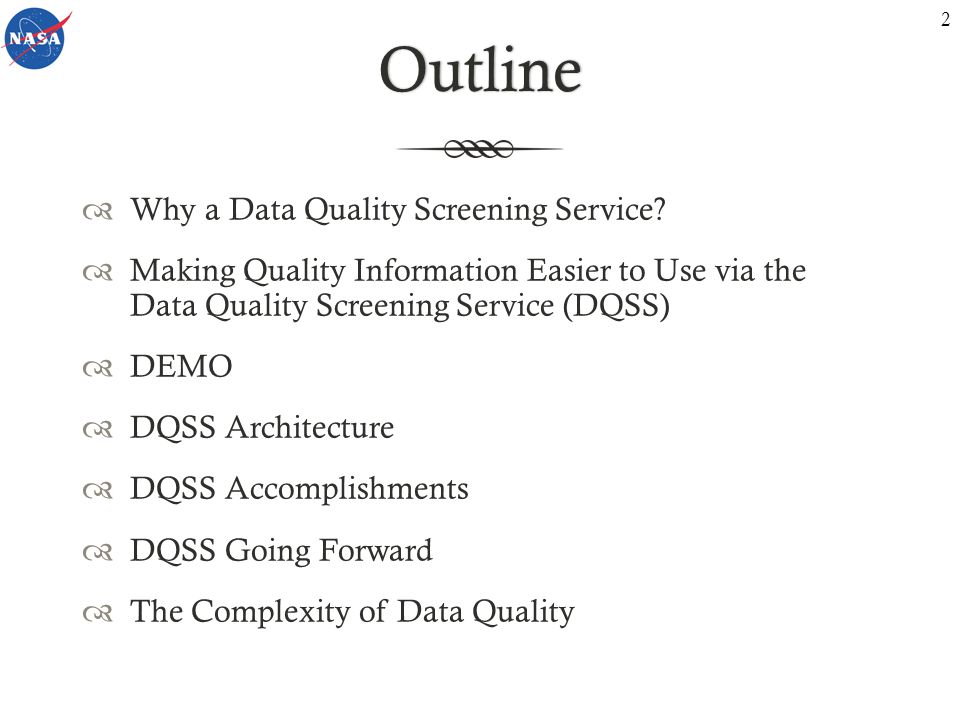 NASA

2

Outline

Why a Data Quality Screening Service?

Making Quality Information Easier to Use via the Data Quality Screening Service (DQSS)

DEMO

DQSS Architecture

DQSS Accomplishments

DQSS Going Forward

The Complexity of Data Quality